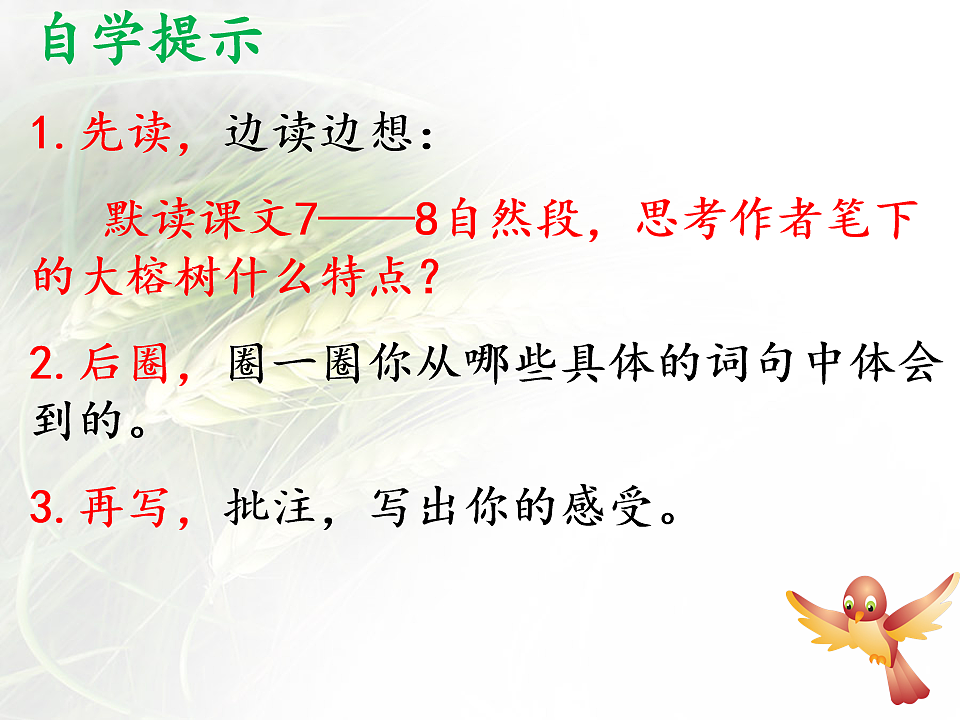 自学提示

1. 先读，边读边想：

默读课文7——8自然段，思考作者笔下的大榕树什么特点？

2. 后圈，圈一圈你从哪些具体的词句中体会到的。

3. 再写，批注，写出你的感受。